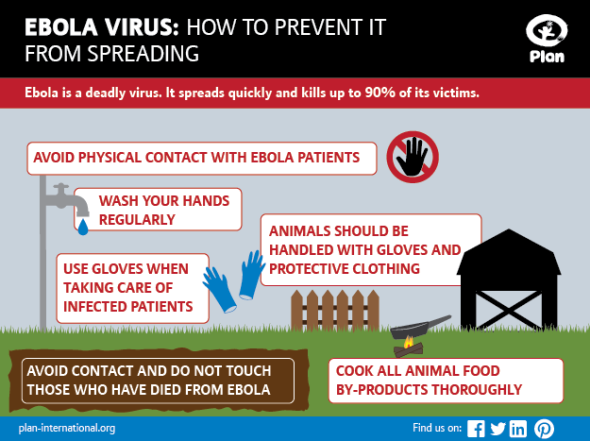 EBOLA VIRUS: HOW TO PREVENT IT FROM SPREADING

Plan

Ebola is a deadly virus. It spreads quickly and kills up to 90% of its victims.

AVOID PHYSICAL CONTACT WITH EBOLA PATIENTS

WASH YOUR HANDS REGULARLY

ANIMALS SHOULD BE HANDLED WITH GLOVES AND PROTECTIVE CLOTHING

USE GLOVES WHEN TAKING CARE OF INFECTED PATIENTS

AVOID CONTACT AND DO NOT TOUCH THOSE WHO HAVE DIED FROM EBOLA

COOK ALL ANIMAL FOOD BY-PRODUCTS THOROUGHLY

plan-international.org

Find us on: